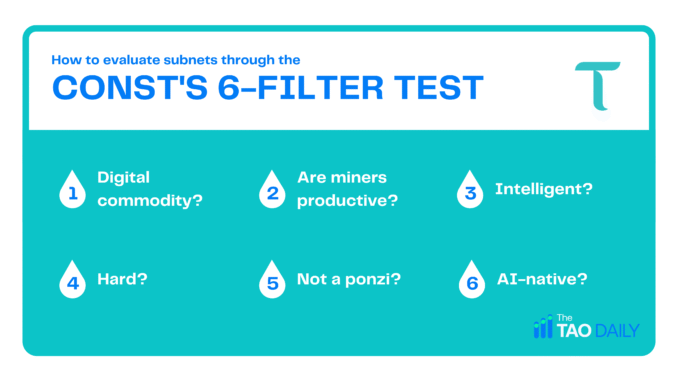 How to evaluate subnets through the
CONST'S 6-FILTER TEST

1 Digital commodity?

2 Are miners productive?

3 Intelligent?

4 Hard?

5 Not a ponzi?

6 AI-native?

The TAO DAILY